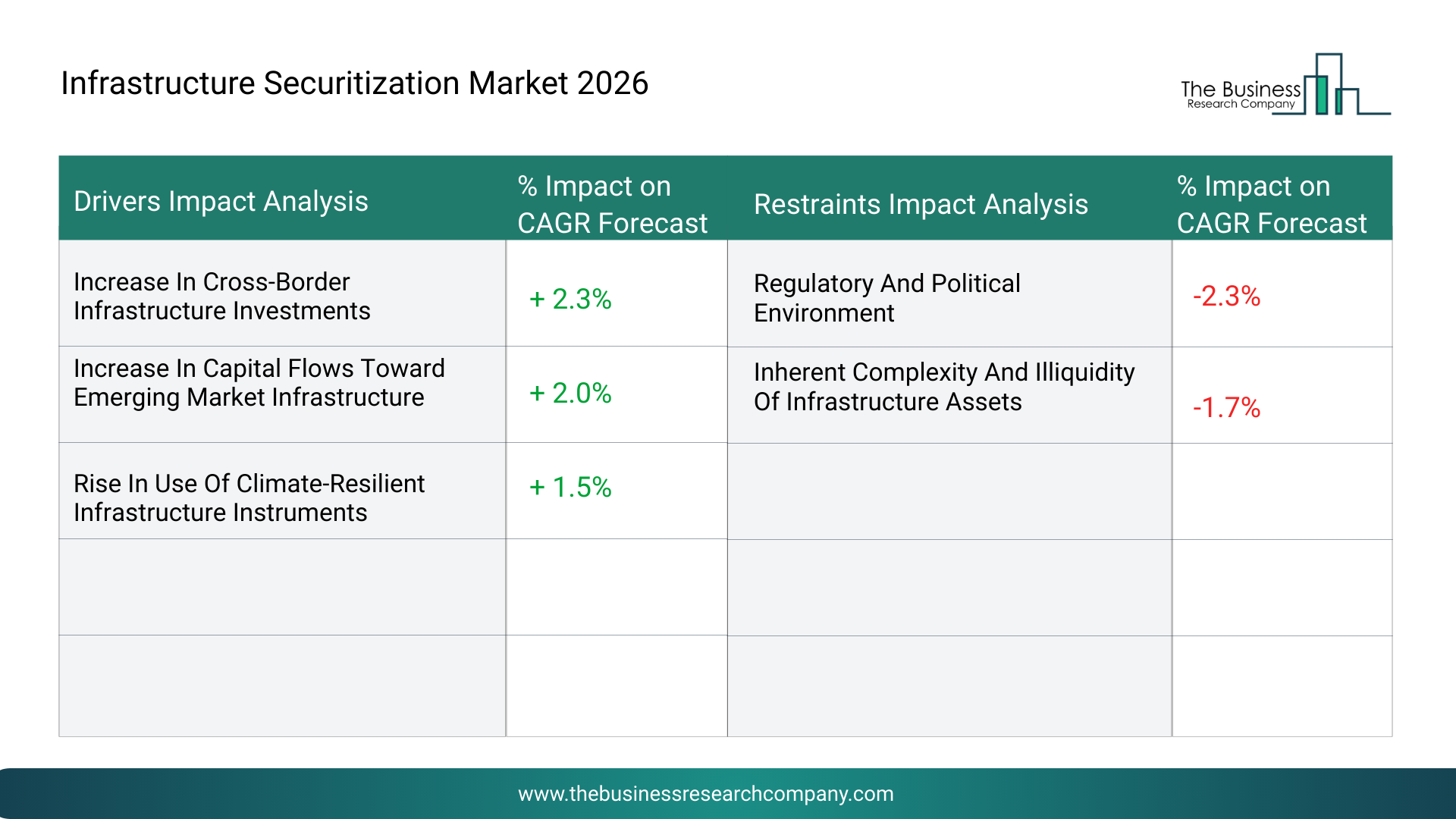 Infrastructure Securitization Market 2026

The Business Research Company

| Drivers Impact Analysis | % Impact on CAGR Forecast | Restraints Impact Analysis | % Impact on CAGR Forecast |
|---|---|---|---|
| Increase In Cross-Border Infrastructure Investments | + 2.3% | Regulatory And Political Environment | -2.3% |
| Increase In Capital Flows Toward Emerging Market Infrastructure | + 2.0% | Inherent Complexity And Illiquidity Of Infrastructure Assets | -1.7% |
| Rise In Use Of Climate-Resilient Infrastructure Instruments | + 1.5% | | |
| | | | |
| | | | |

www.thebusinessresearchcompany.com